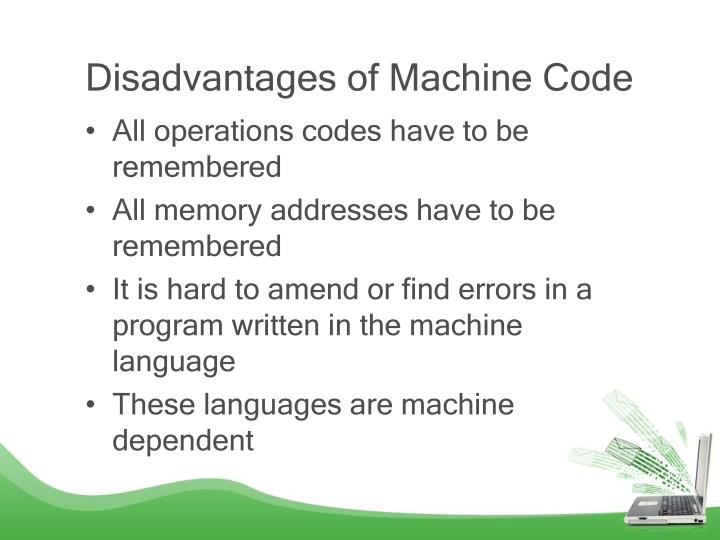 Disadvantages of Machine Code

• All operations codes have to be remembered
• All memory addresses have to be remembered
• It is hard to amend or find errors in a program written in the machine language
• These languages are machine dependent